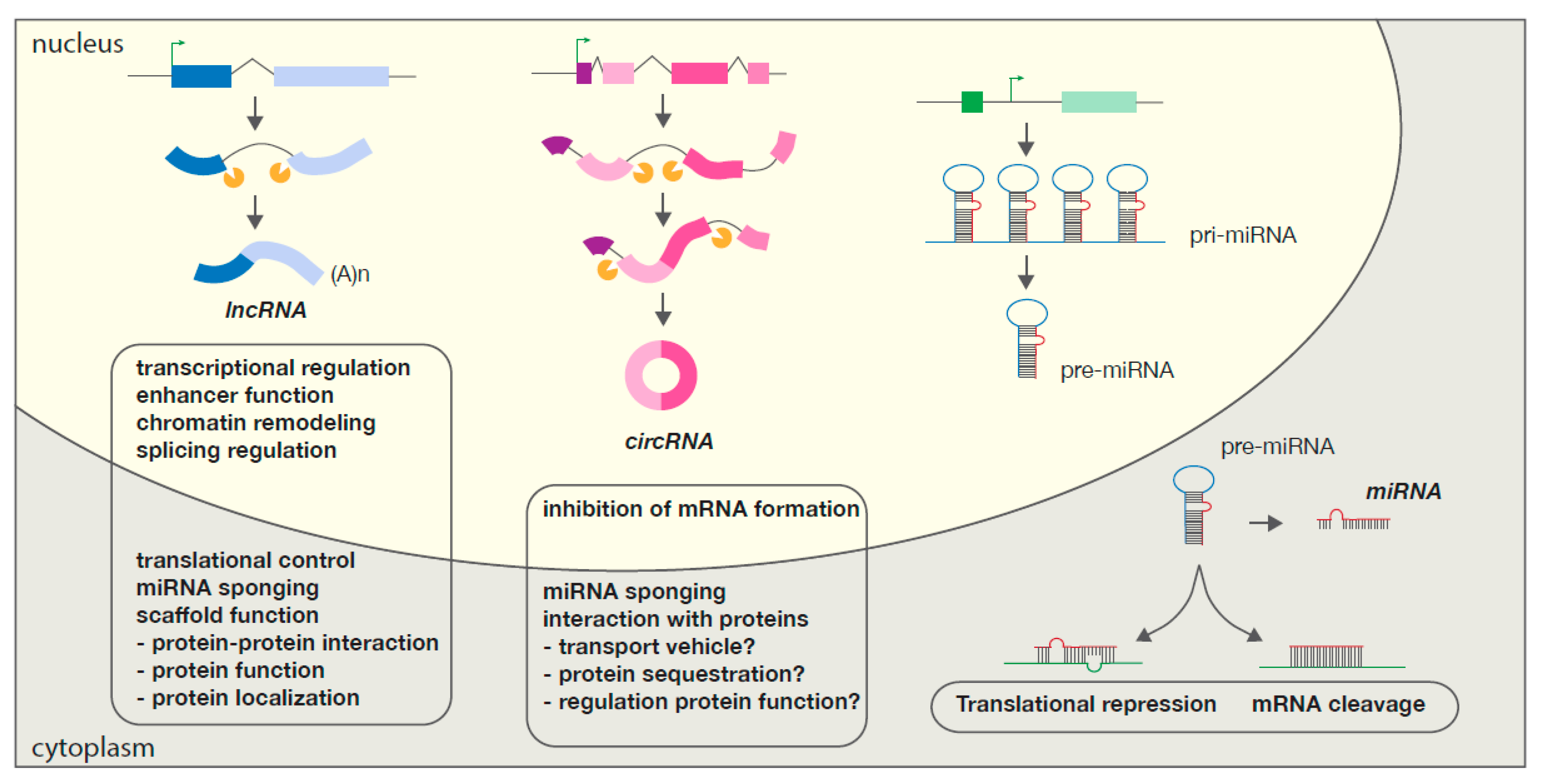 nucleus

(A)n

lncRNA

transcriptional regulation
enhancer function
chromatin remodeling
splicing regulation

translational control
miRNA sponging
scaffold function
- protein-protein interaction
- protein function
- protein localization

circRNA

inhibition of mRNA formation

miRNA sponging
interaction with proteins
- transport vehicle?
- protein sequestration?
- regulation protein function?

pri-miRNA

pre-miRNA

pre-miRNA

miRNA

Translational repression

mRNA cleavage

cytoplasm